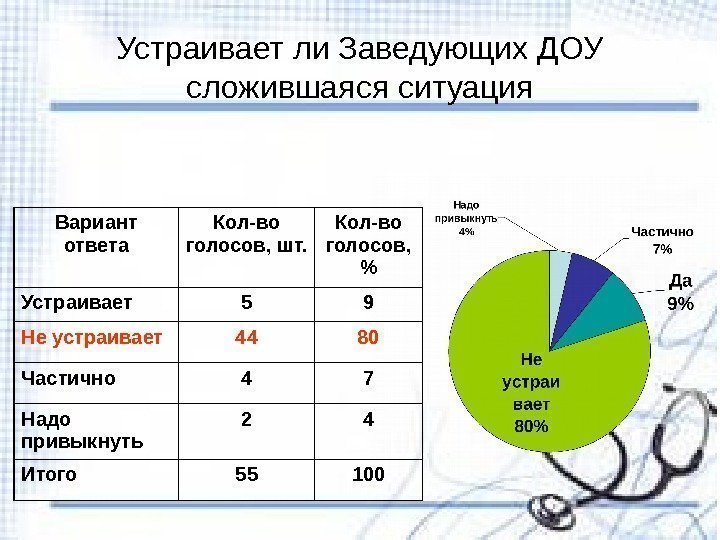 Устраивает ли Заведующих ДОУ сложившаяся ситуация

| Вариант ответа | Кол-во голосов, шт. | Кол-во голосов, % |
|---|---|---|
| Устраивает | 5 | 9 |
| Не устраивает | 44 | 80 |
| Частично | 4 | 7 |
| Надо привыкнуть | 2 | 4 |
| Итого | 55 | 100 |

Надо привыкнуть 4%

Частично 7%

Да 9%

Не устраи вает 80%